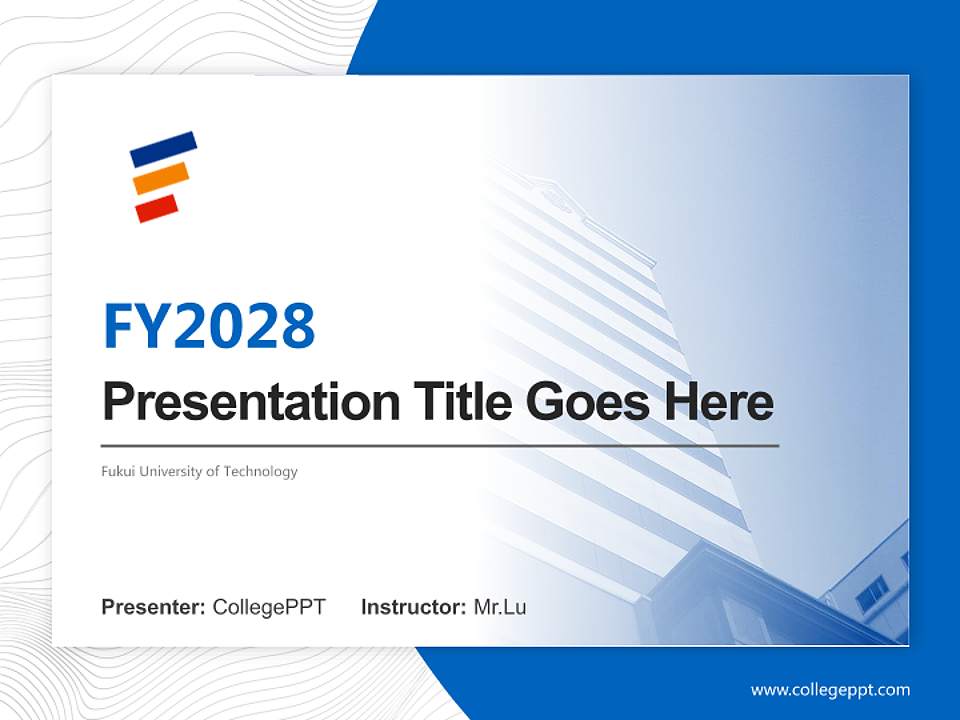 FY2028
Presentation Title Goes Here

Fukui University of Technology

Presenter: CollegePPT Instructor: Mr.Lu

www.collegeppt.com